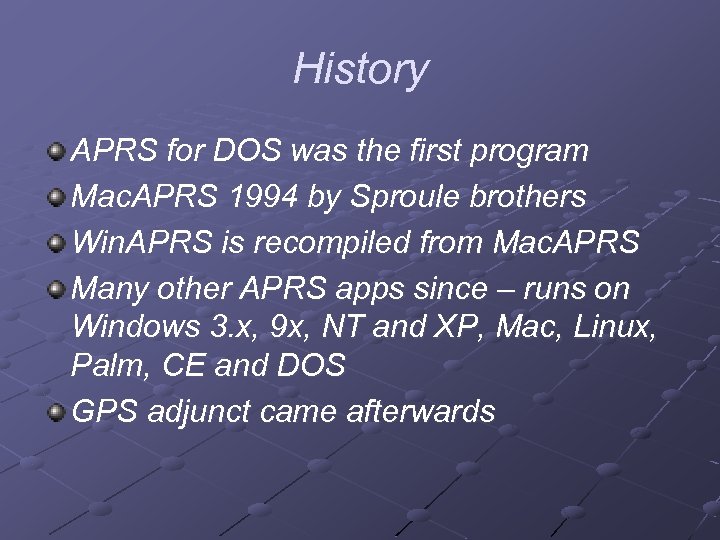 History

APRS for DOS was the first program

MacAPRS 1994 by Sproule brothers

WinAPRS is recompiled from MacAPRS

Many other APRS apps since – runs on Windows 3.x, 9x, NT and XP, Mac, Linux, Palm, CE and DOS

GPS adjunct came afterwards